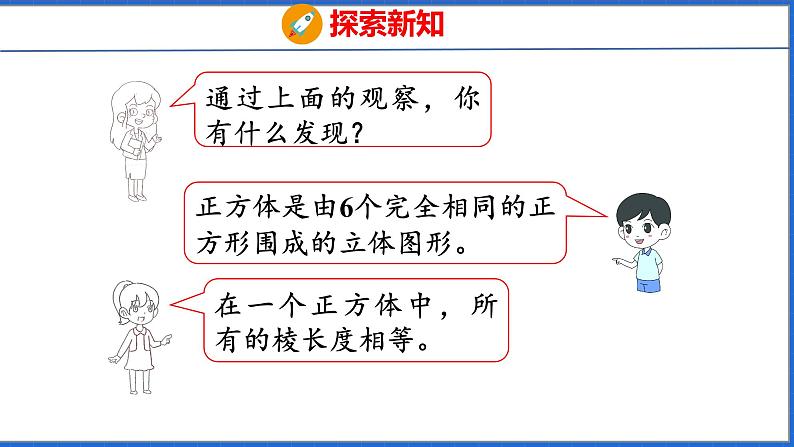 探索新知

通过上面的观察，你有什么发现？

正方体是由6个完全相同的正方形围成的立体图形。

在一个正方体中，所有的棱长度相等。